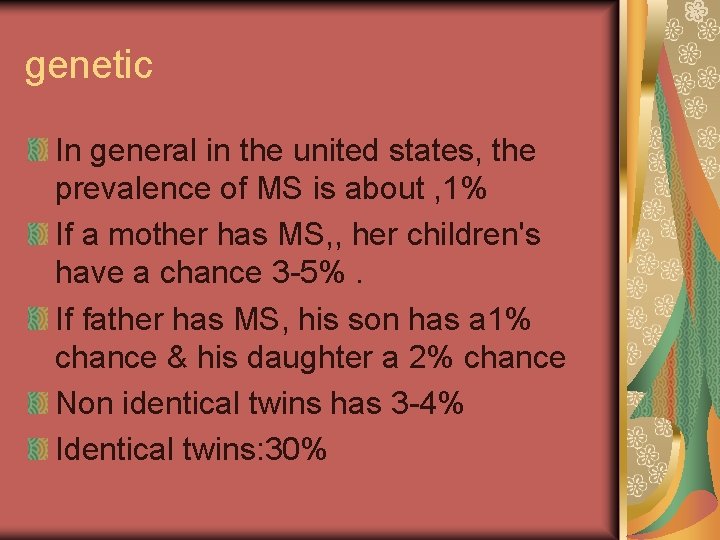 genetic

In general in the united states, the prevalence of MS is about ,1%

If a mother has MS,, her children's have a chance 3-5% .

If father has MS, his son has a1% chance & his daughter a 2% chance

Non identical twins has 3-4%

Identical twins:30%